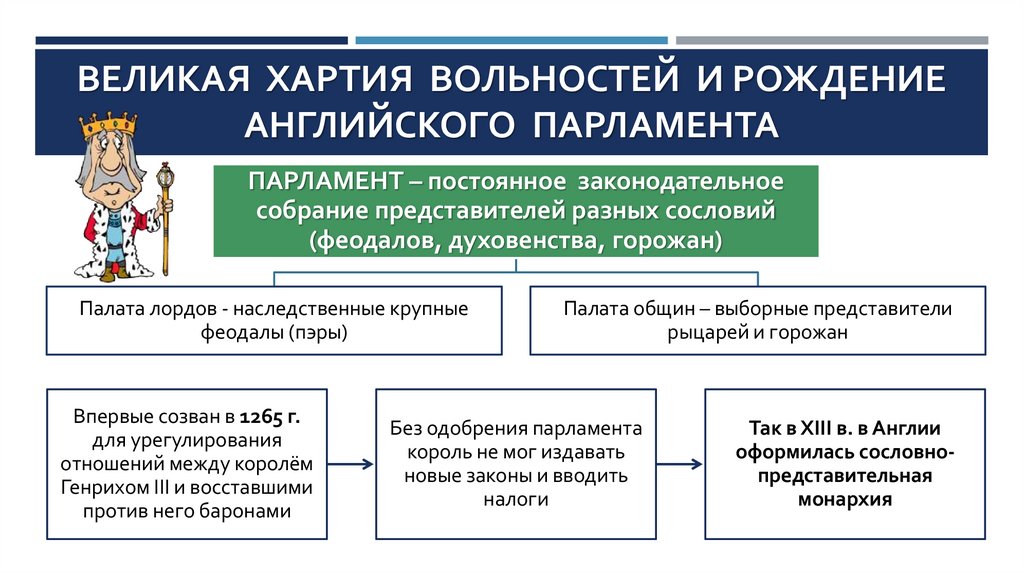 ВЕЛИКАЯ ХАРТИЯ ВОЛЬНОСТЕЙ И РОЖДЕНИЕ АНГЛИЙСКОГО ПАРЛАМЕНТА

ПАРЛАМЕНТ – постоянное законодательное собрание представителей разных сословий (феодалов, духовенства, горожан)

Палата лордов - наследственные крупные феодалы (пэры)

Палата общин – выборные представители рыцарей и горожан

Впервые созван в 1265 г. для урегулирования отношений между королём Генрихом III и восставшими против него баронами

Без одобрения парламента король не мог издавать новые законы и вводить налоги

Так в XIII в. в Англии оформилась сословно-представительная монархия